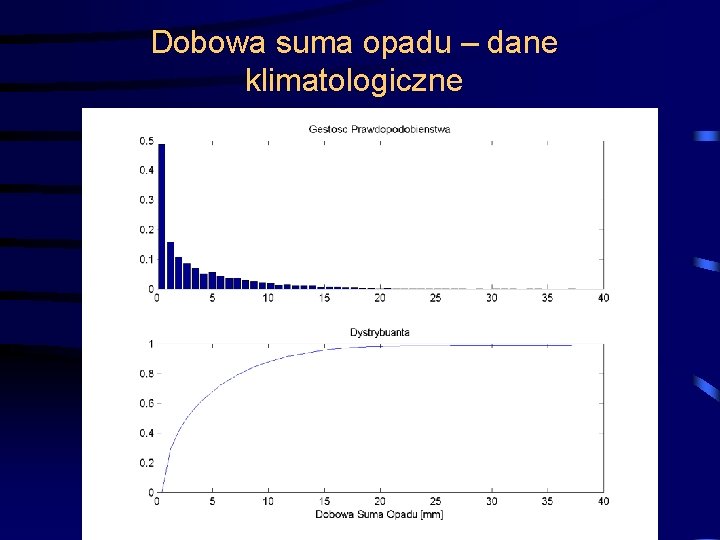 Dobowa suma opadu – dane klimatologiczne

Gestosc Prawdopodobienstwa

0.5
0.4
0.3
0.2
0.1
0
0 5 10 15 20 25 30 35 40

Dystrybuanta

1
0.8
0.6
0.4
0.2
0
0 5 10 15 20 25 30 35 40

Dobowa Suma Opadu [mm]